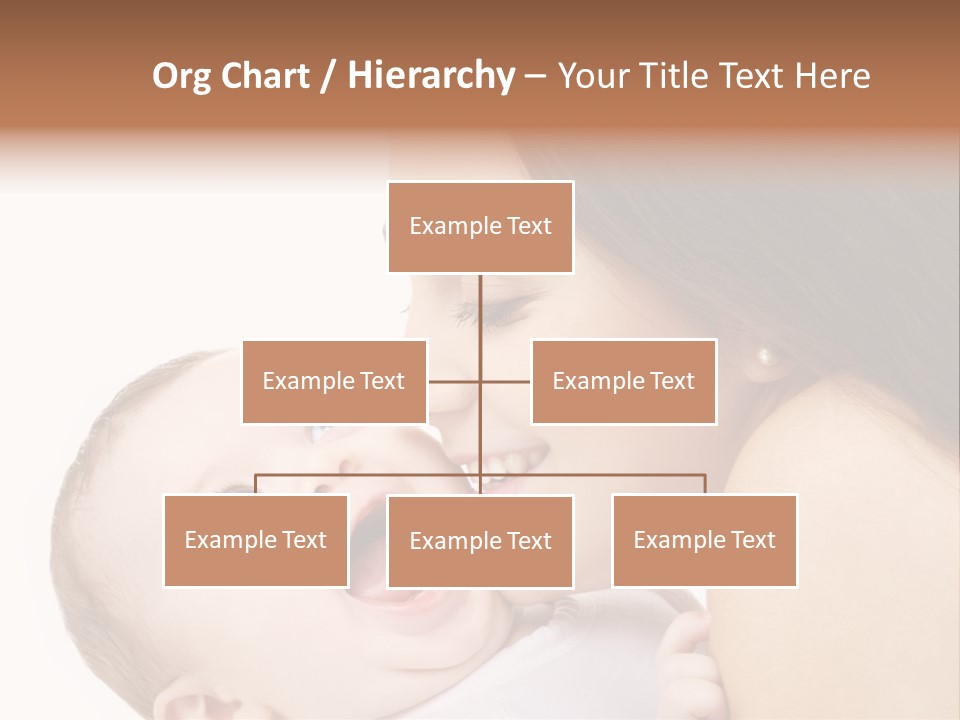 Org Chart / Hierarchy – Your Title Text Here

Example Text

Example Text

Example Text

Example Text

Example Text

Example Text